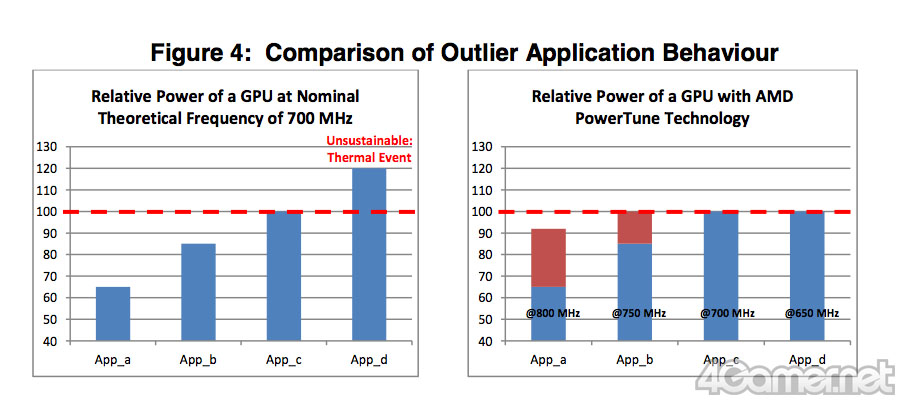 Figure 4: Comparison of Outlier Application Behaviour

Relative Power of a GPU at Nominal Theoretical Frequency of 700 MHz

Unsustainable: Thermal Event

130
120
110
100
90
80
70
60
50
40

App_a
App_b
App_c
App_d

Relative Power of a GPU with AMD PowerTune Technology

130
120
110
100
90
80
70
60
50
40

@800 MHz
@750 MHz
@700 MHz
@650 MHz

App_a
App_b
App_c
App_d

4Gamer.net